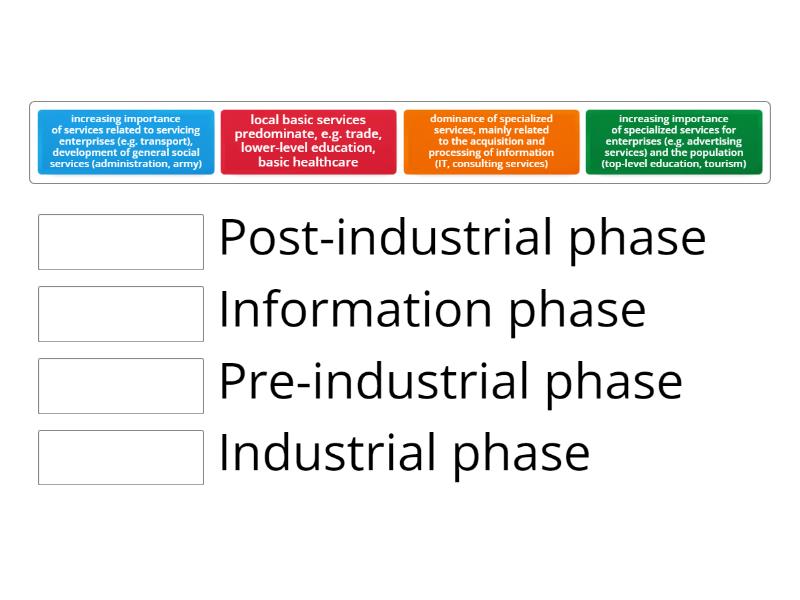 increasing importance of services related to servicing enterprises (e.g. transport), development of general social services (administration, army)

local basic services predominate, e.g. trade, lower-level education, basic healthcare

dominance of specialized services, mainly related to the acquisition and processing of information (IT, consulting services)

increasing importance of specialized services for enterprises (e.g. advertising services) and the population (top-level education, tourism)

Post-industrial phase

Information phase

Pre-industrial phase

Industrial phase